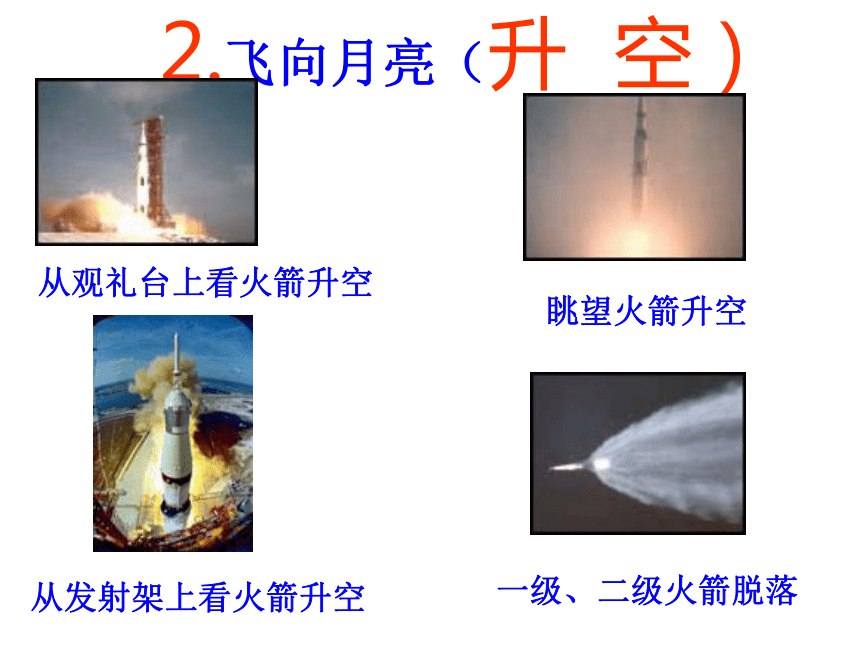 2.飞向月亮（升 空）

从观礼台上看火箭升空

眺望火箭升空

从发射架上看火箭升空

一级、二级火箭脱落